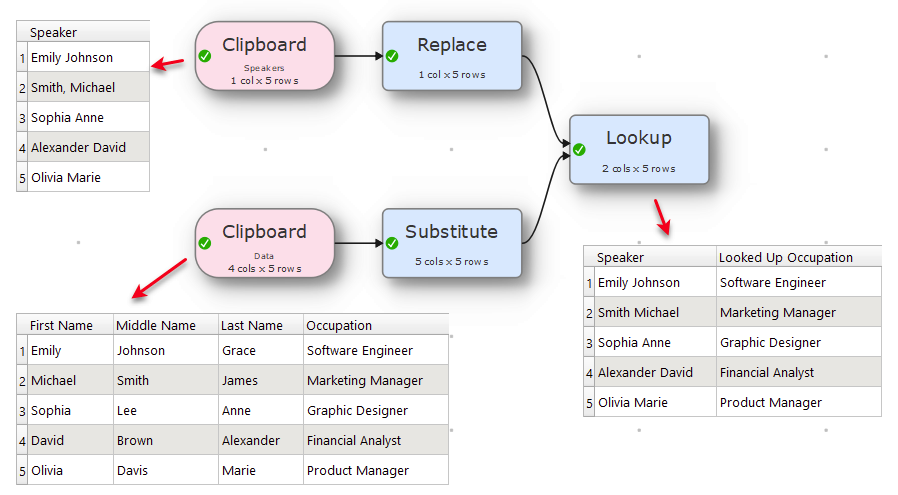 | | Speaker |
|---|---|
| 1 | Emily Johnson |
| 2 | Smith, Michael |
| 3 | Sophia Anne |
| 4 | Alexander David |
| 5 | Olivia Marie |

Clipboard
Speakers
1 col x 5 rows

Replace
1 col x 5 rows

Lookup
2 cols x 5 rows

Clipboard
Data
4 cols x 5 rows

Substitute
5 cols x 5 rows

| | First Name | Middle Name | Last Name | Occupation |
|---|---|---|---|---|
| 1 | Emily | Johnson | Grace | Software Engineer |
| 2 | Michael | Smith | James | Marketing Manager |
| 3 | Sophia | Lee | Anne | Graphic Designer |
| 4 | David | Brown | Alexander | Financial Analyst |
| 5 | Olivia | Davis | Marie | Product Manager |

| | Speaker | Looked Up Occupation |
|---|---|---|
| 1 | Emily Johnson | Software Engineer |
| 2 | Smith Michael | Marketing Manager |
| 3 | Sophia Anne | Graphic Designer |
| 4 | Alexander David | Financial Analyst |
| 5 | Olivia Marie | Product Manager |